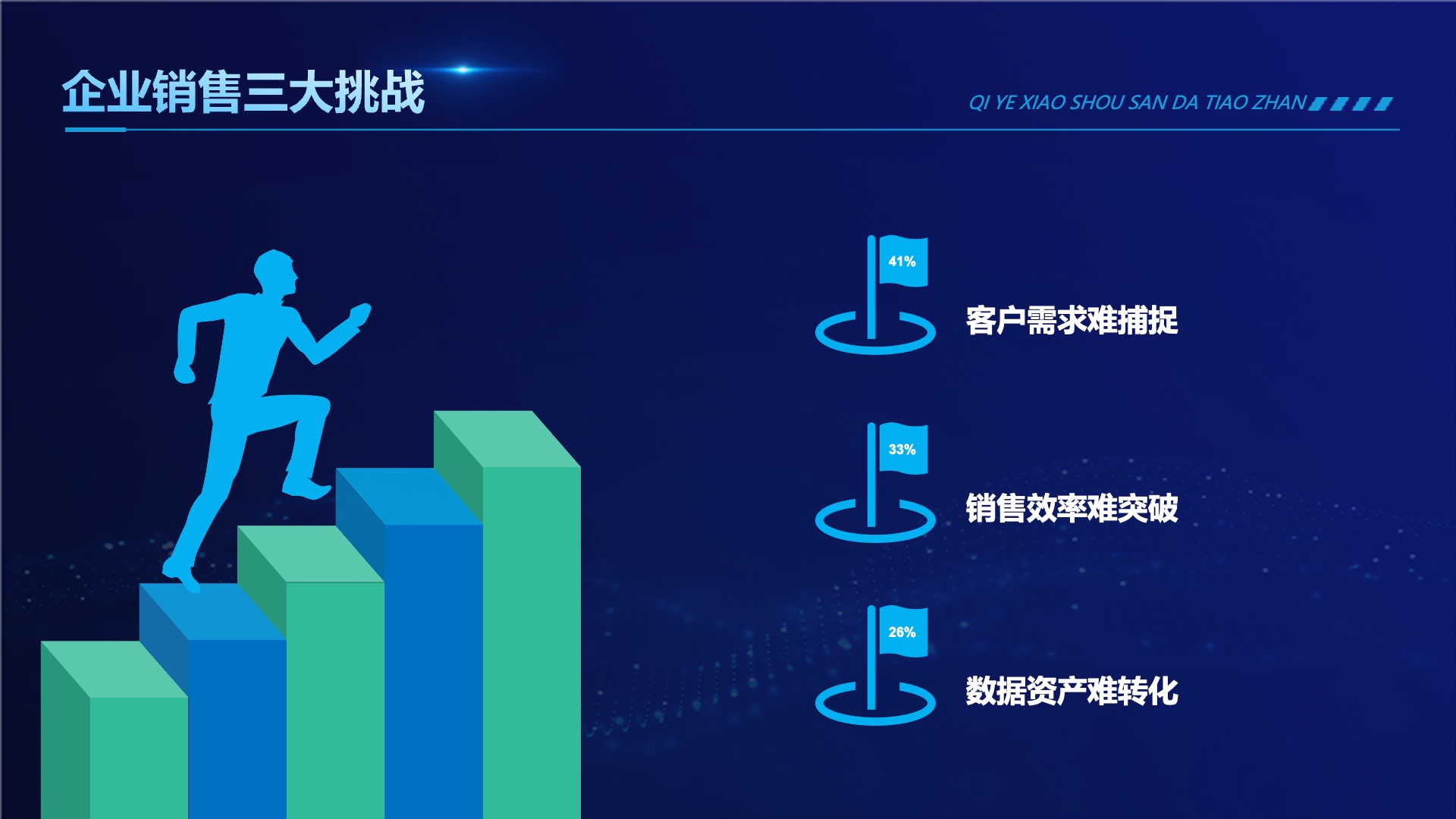 企业销售三大挑战

QI YE XIAO SHOU SAN DA TIAO ZHAN

41%

客户需求难捕捉

33%

销售效率难突破

26%

数据资产难转化